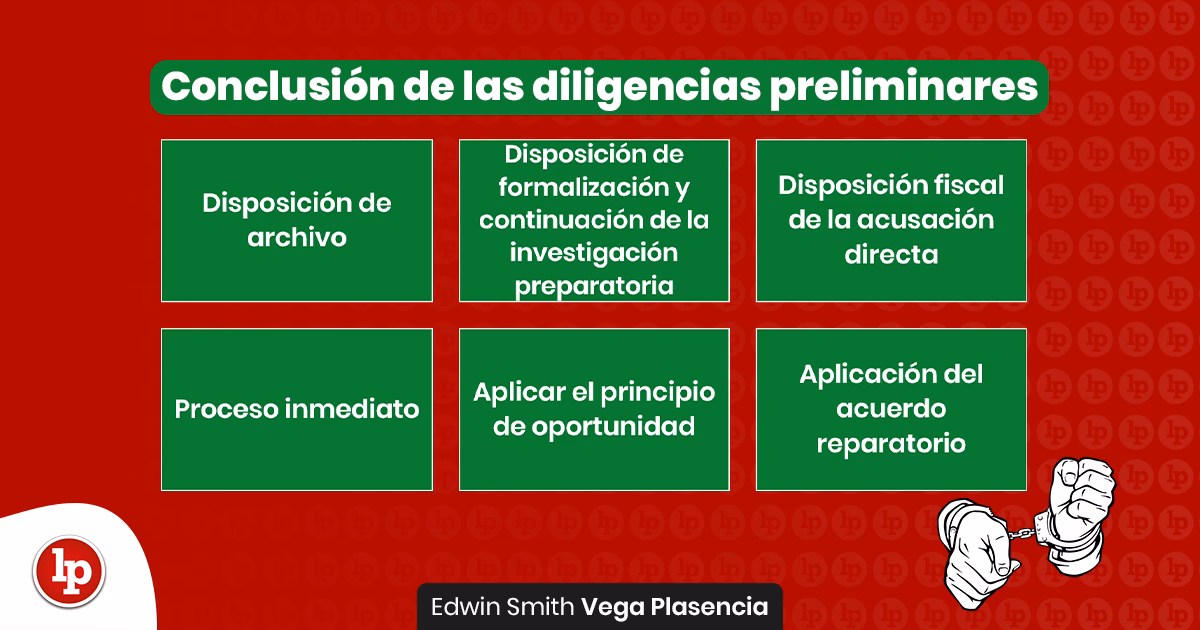 Conclusión de las diligencias preliminares

Disposición de archivo

Disposición de formalización y continuación de la investigación preparatoria

Disposición fiscal de la acusación directa

Proceso inmediato

Aplicar el principio de oportunidad

Aplicación del acuerdo reparatorio

lp

Edwin Smith Vega Plasencia